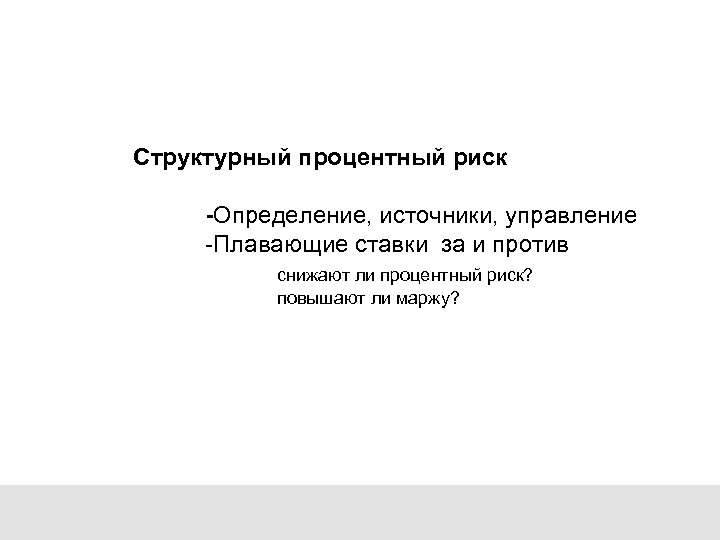 Структурный процентный риск

-Определение, источники, управление
-Плавающие ставки за и против

снижают ли процентный риск?
повышают ли маржу?